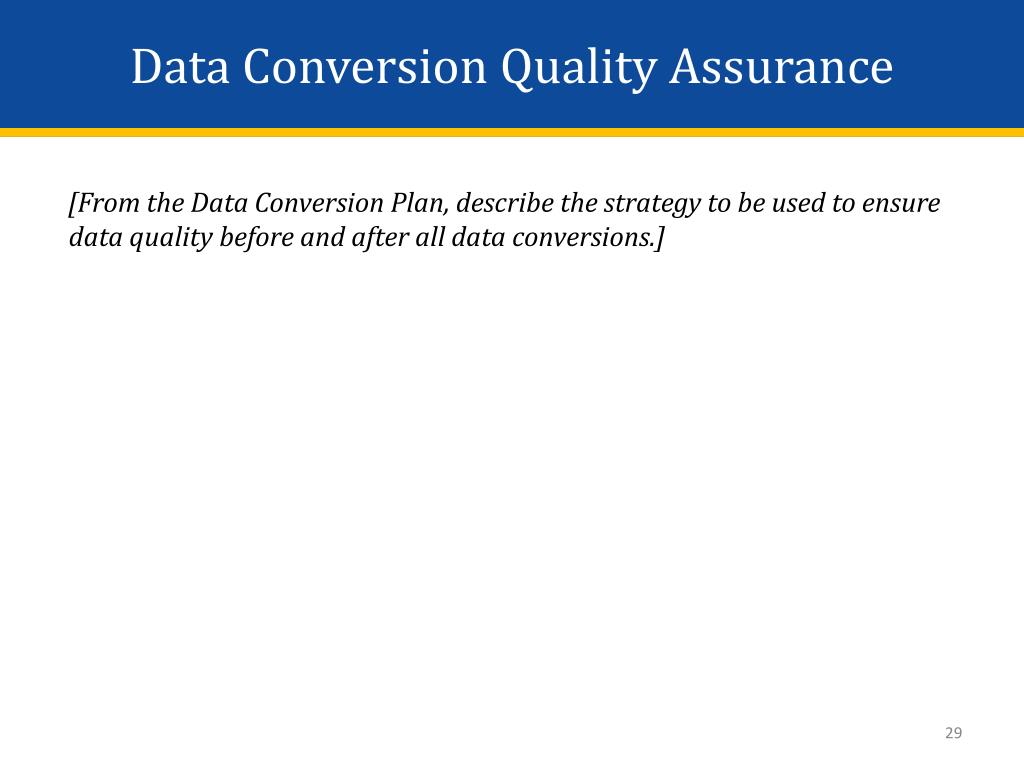 Data Conversion Quality Assurance

[From the Data Conversion Plan, describe the strategy to be used to ensure data quality before and after all data conversions.]

29